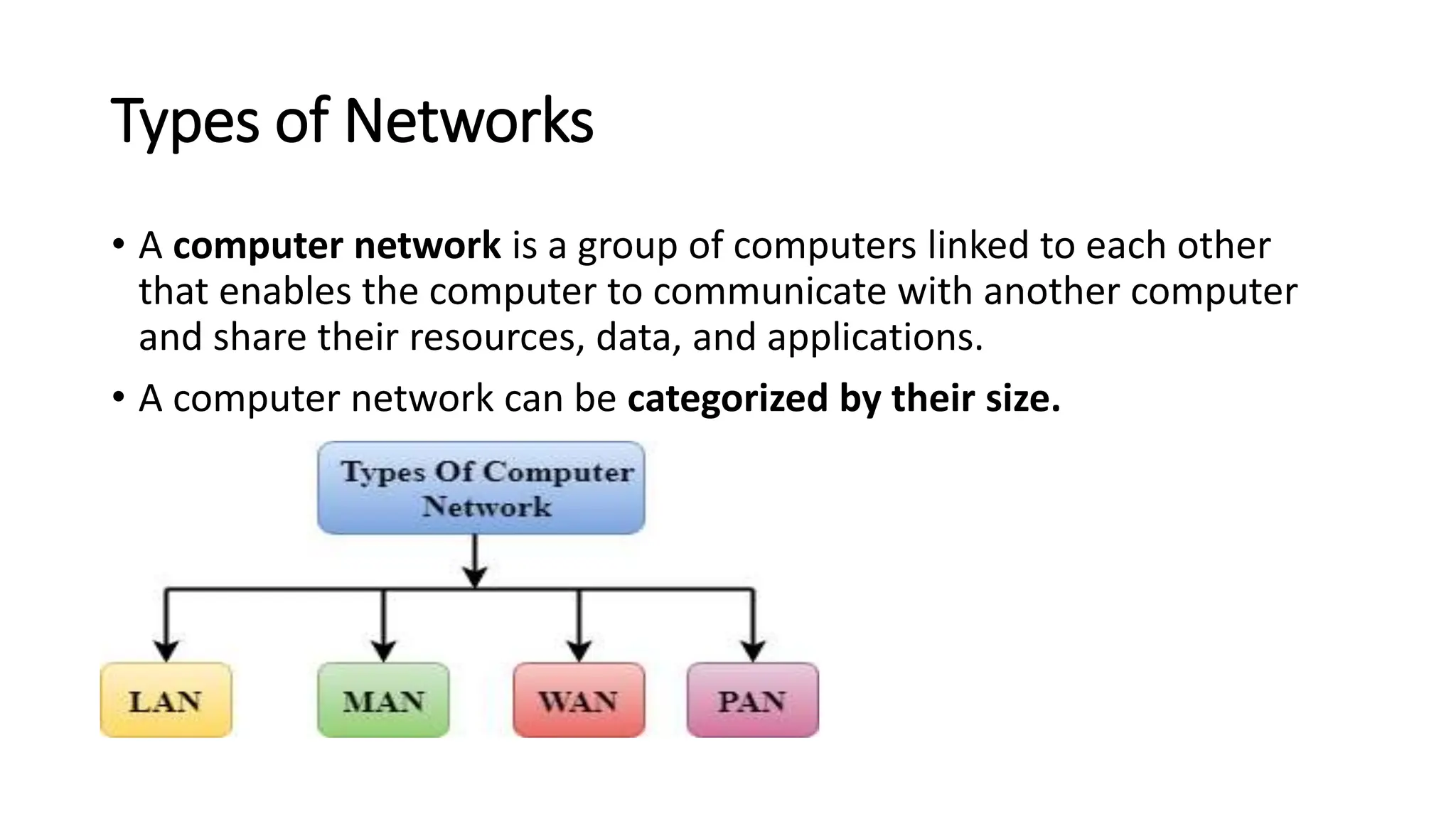 Types of Networks

• A computer network is a group of computers linked to each other that enables the computer to communicate with another computer and share their resources, data, and applications.

• A computer network can be categorized by their size.

Types Of Computer Network

LAN

MAN

WAN

PAN